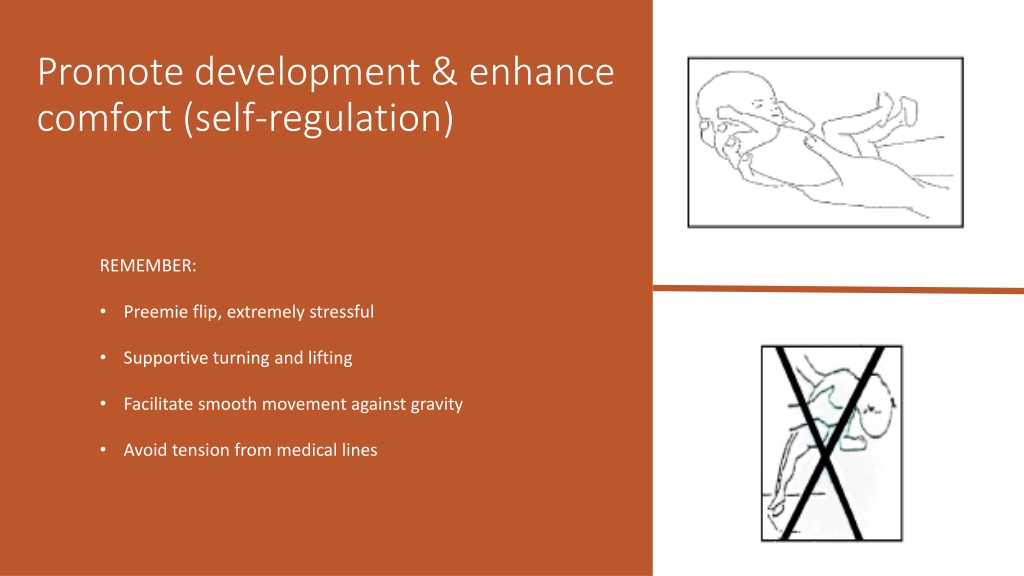 Promote development & enhance comfort (self-regulation)

REMEMBER:

• Preemie flip, extremely stressful

• Supportive turning and lifting

• Facilitate smooth movement against gravity

• Avoid tension from medical lines